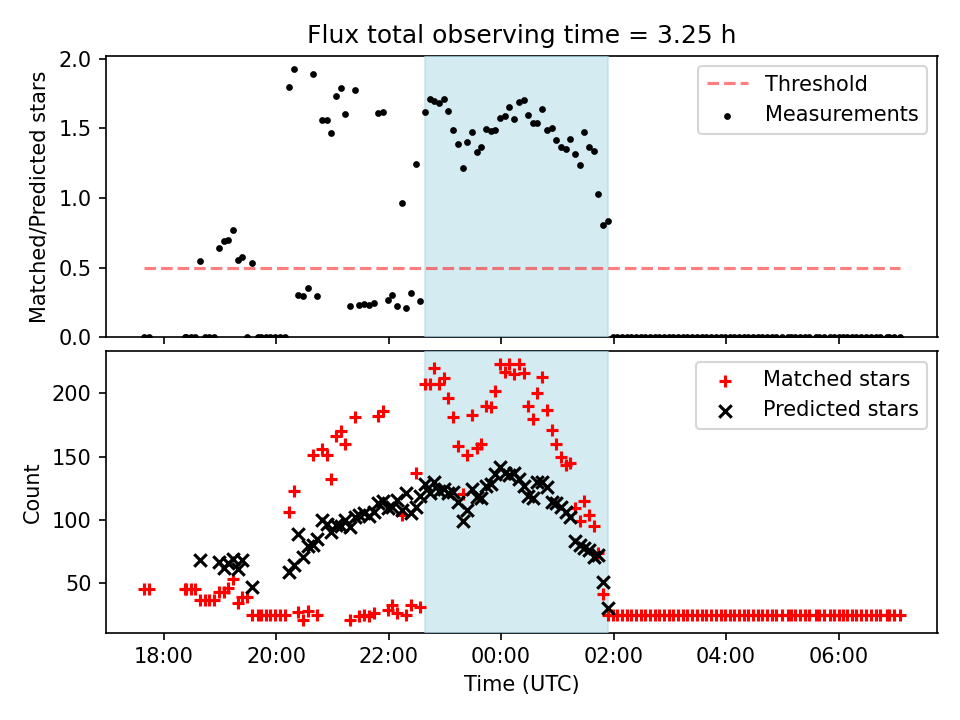 Flux total observing time = 3.25 h

Matched/Predicted stars

2.0
1.5
1.0
0.5
0.0

Threshold
Measurements

Count

200
150
100
50

Matched stars
Predicted stars

18:00
20:00
22:00
00:00
02:00
04:00
06:00

Time (UTC)